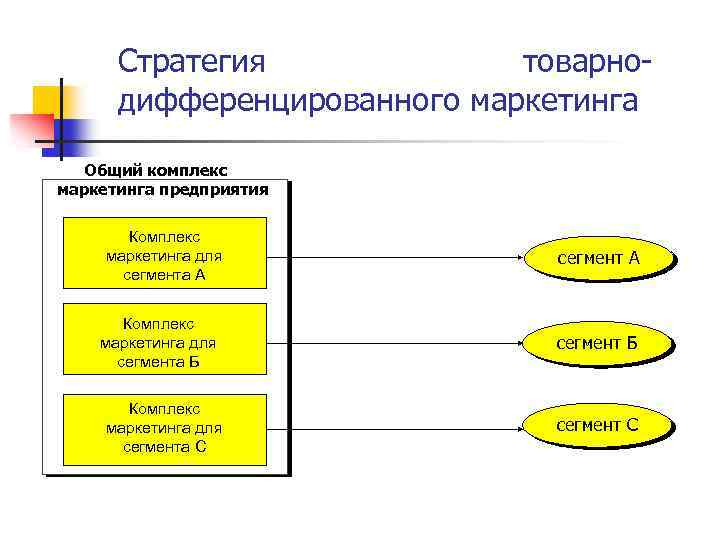 Стратегия товарно-дифференцированного маркетинга

Общий комплекс маркетинга предприятия

Комплекс маркетинга для сегмента А

Комплекс маркетинга для сегмента Б

Комплекс маркетинга для сегмента С

сегмент А

сегмент Б

сегмент С